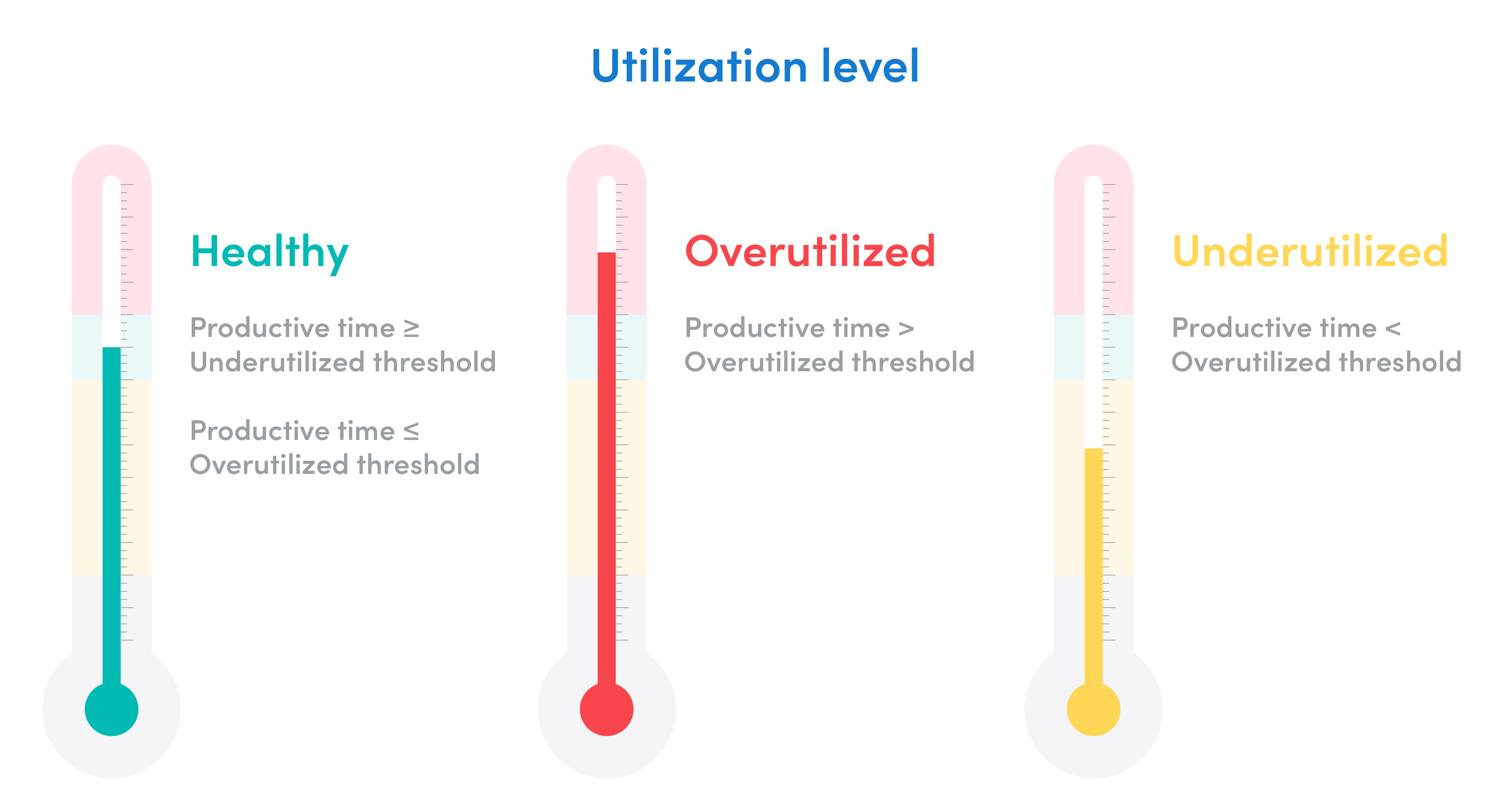 Utilization level

Healthy

Productive time ≥ Underutilized threshold

Productive time ≤ Overutilized threshold

Overutilized

Productive time > Overutilized threshold

Underutilized

Productive time < Overutilized threshold